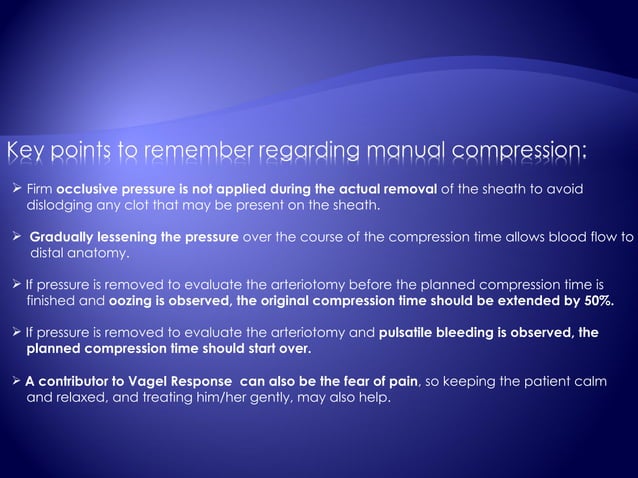 Key points to remember regarding manual compression:

➢ Firm occlusive pressure is not applied during the actual removal of the sheath to avoid dislodging any clot that may be present on the sheath.

➢ Gradually lessening the pressure over the course of the compression time allows blood flow to distal anatomy.

➢ If pressure is removed to evaluate the arteriotomy before the planned compression time is finished and oozing is observed, the original compression time should be extended by 50%.

➢ If pressure is removed to evaluate the arteriotomy and pulsatile bleeding is observed, the planned compression time should start over.

➢ A contributor to Vagel Response can also be the fear of pain, so keeping the patient calm and relaxed, and treating him/her gently, may also help.